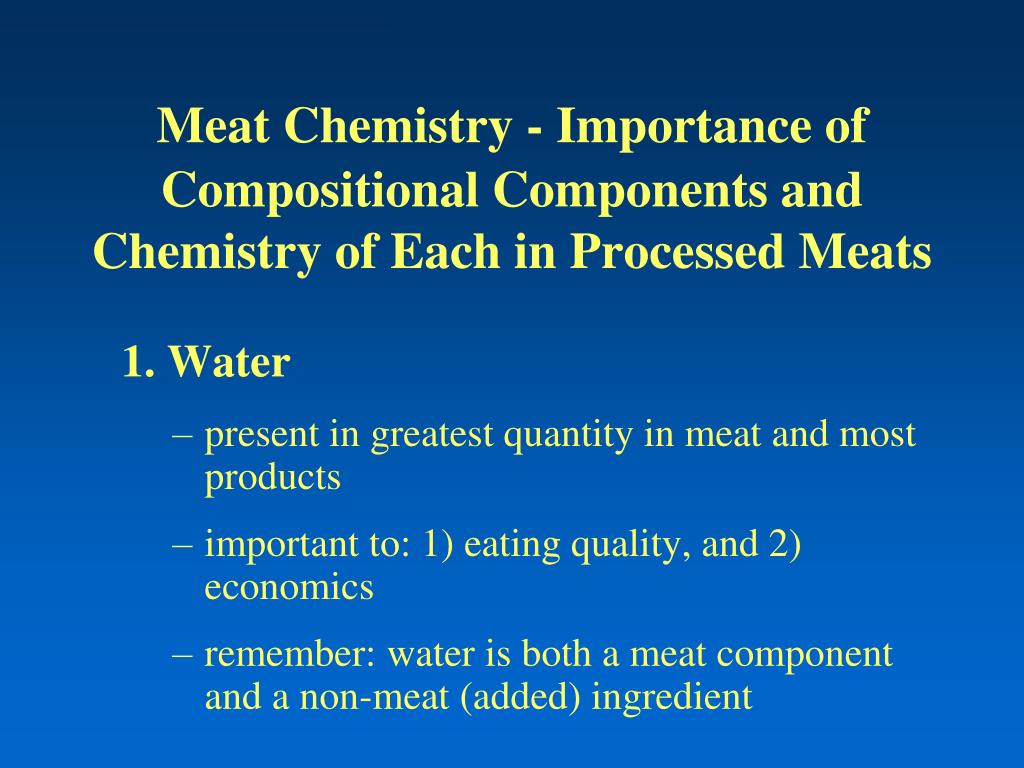 Meat Chemistry - Importance of Compositional Components and Chemistry of Each in Processed Meats

1. Water

– present in greatest quantity in meat and most products

– important to: 1) eating quality, and 2) economics

– remember: water is both a meat component and a non-meat (added) ingredient